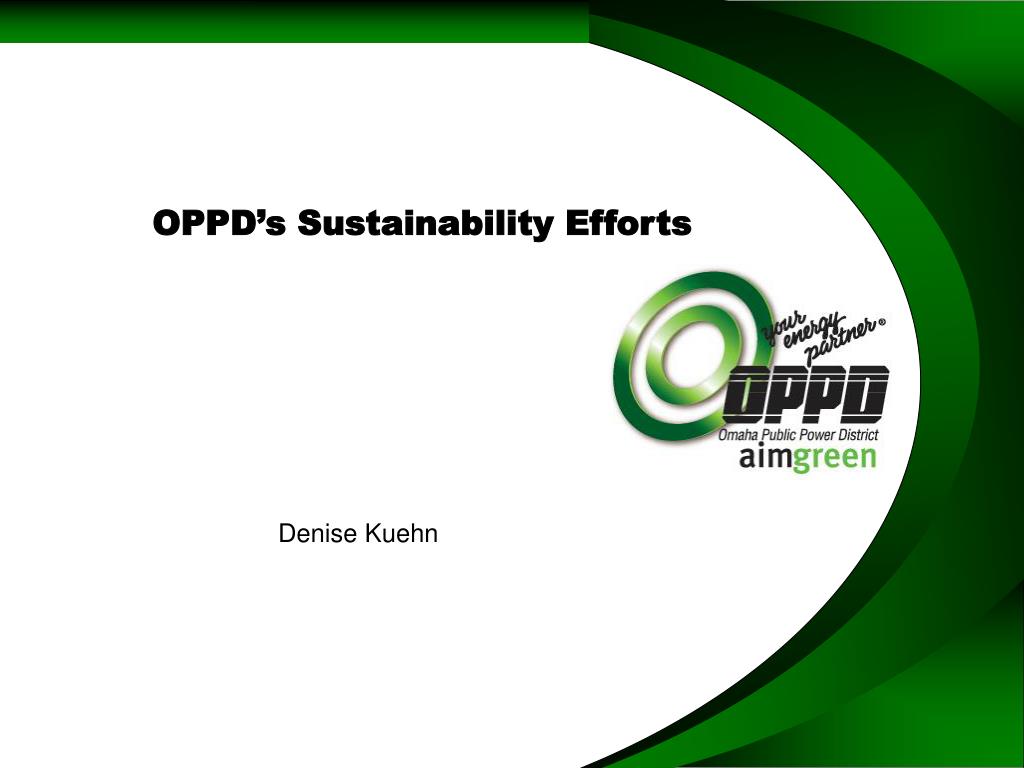 OPPD's Sustainability Efforts

your energy partner®
OPPD
Omaha Public Power District
aimgreen

Denise Kuehn